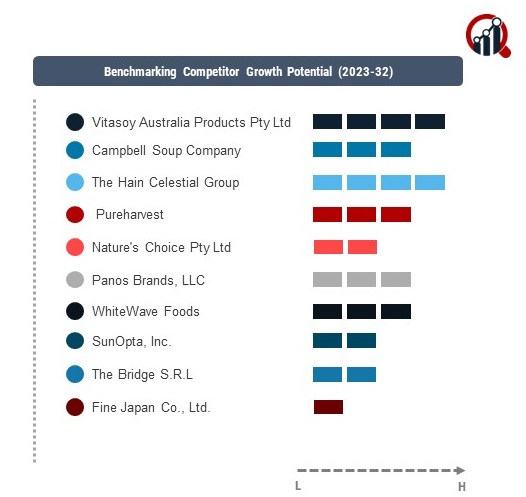 Benchmarking Competitor Growth Potential (2023-32)

Vitasoy Australia Products Pty Ltd

Campbell Soup Company

The Hain Celestial Group

Pureharvest

Nature's Choice Pty Ltd

Panos Brands, LLC

WhiteWave Foods

SunOpta, Inc.

The Bridge S.R.L

Fine Japan Co., Ltd.

L

H